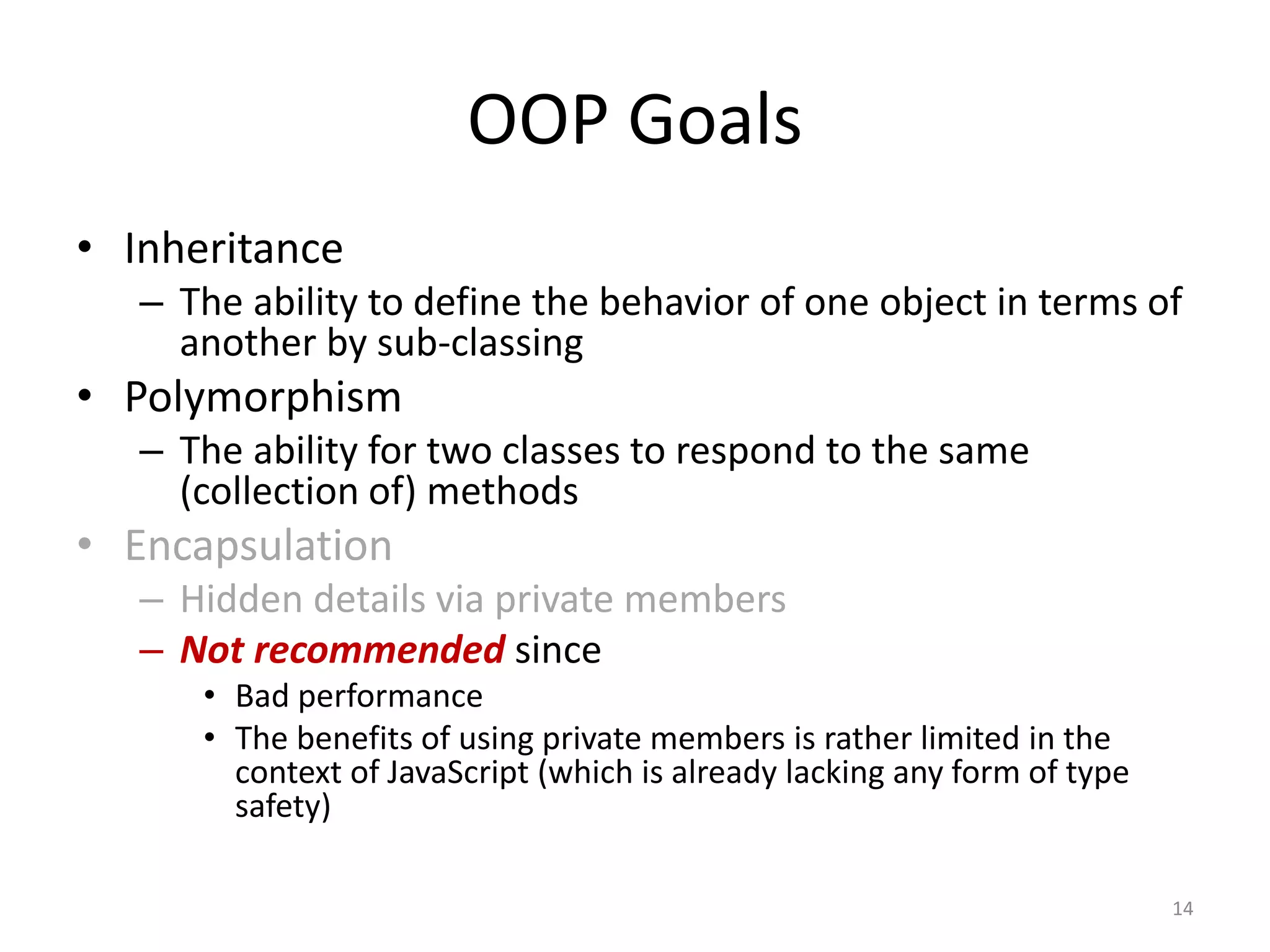 OOP Goals

• Inheritance
– The ability to define the behavior of one object in terms of another by sub-classing
• Polymorphism
– The ability for two classes to respond to the same (collection of) methods
• Encapsulation
– Hidden details via private members
– Not recommended since
• Bad performance
• The benefits of using private members is rather limited in the context of JavaScript (which is already lacking any form of type safety)

14